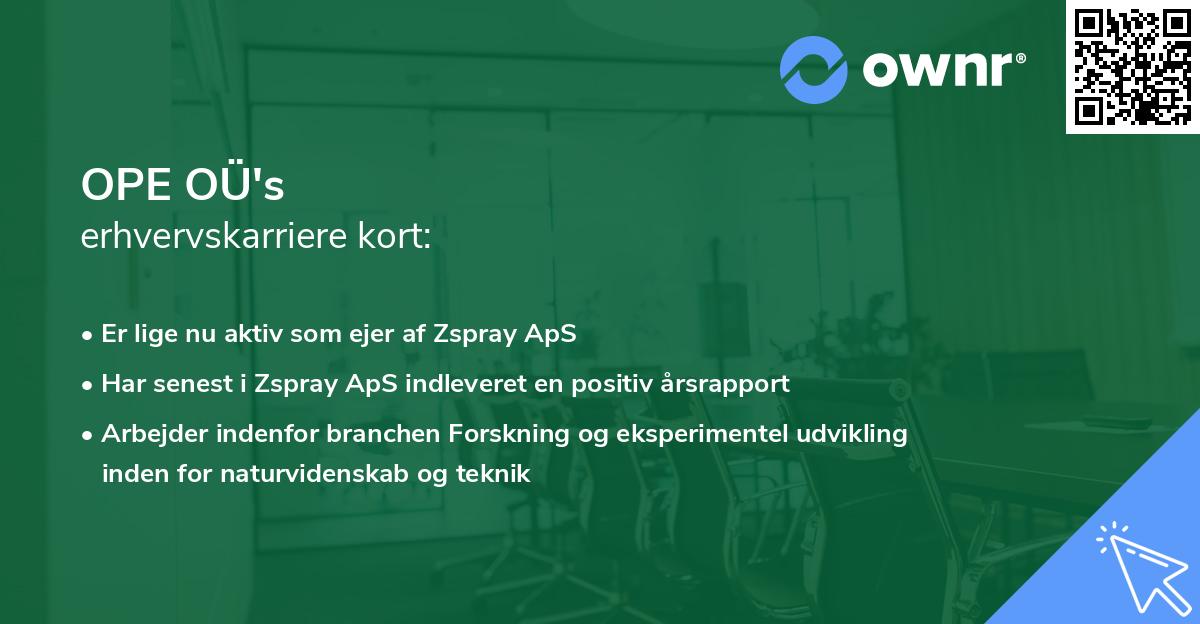 ownr®

OPE OÜ's
erhvervskarriere kort:

• Er lige nu aktiv som ejer af Zspray ApS
• Har senest i Zspray ApS indleveret en positiv årsrapport
• Arbejder indenfor branchen Forskning og eksperimentel udvikling inden for naturvidenskab og teknik